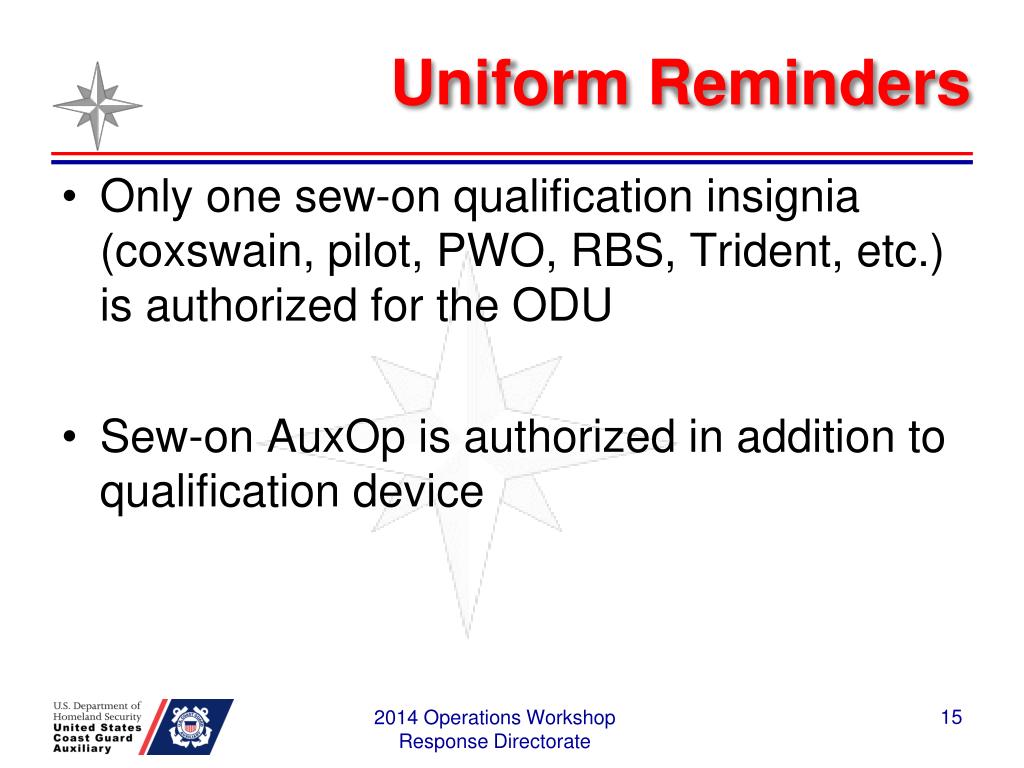 Uniform Reminders

• Only one sew-on qualification insignia (coxswain, pilot, PWO, RBS, Trident, etc.) is authorized for the ODU

• Sew-on AuxOp is authorized in addition to qualification device

U.S. Department of Homeland Security
United States Coast Guard Auxiliary

2014 Operations Workshop
Response Directorate

15